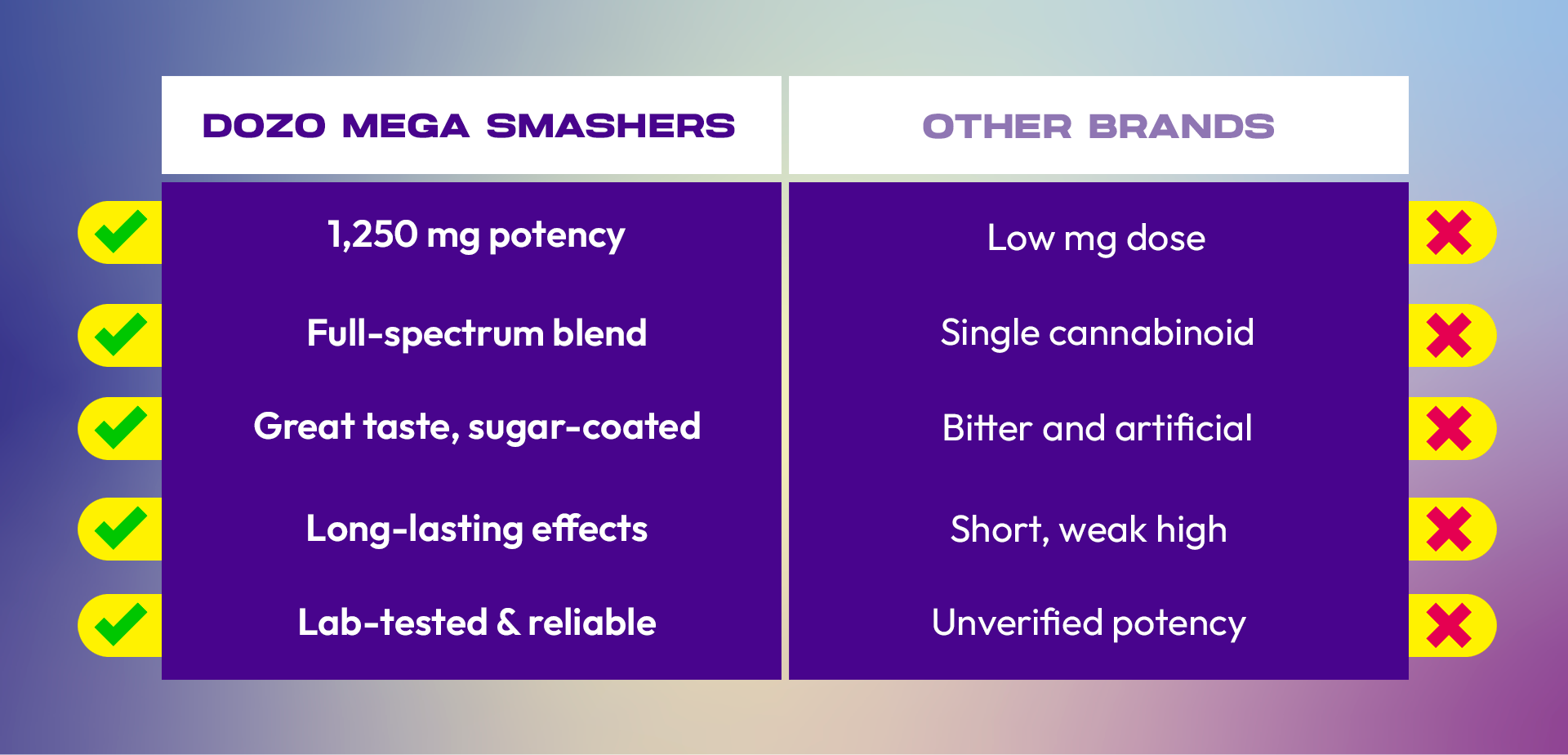 | DOZO MEGA SMASHERS | OTHER BRANDS |
|---|---|
| 1,250 mg potency | Low mg dose |
| Full-spectrum blend | Single cannabinoid |
| Great taste, sugar-coated | Bitter and artificial |
| Long-lasting effects | Short, weak high |
| Lab-tested & reliable | Unverified potency |